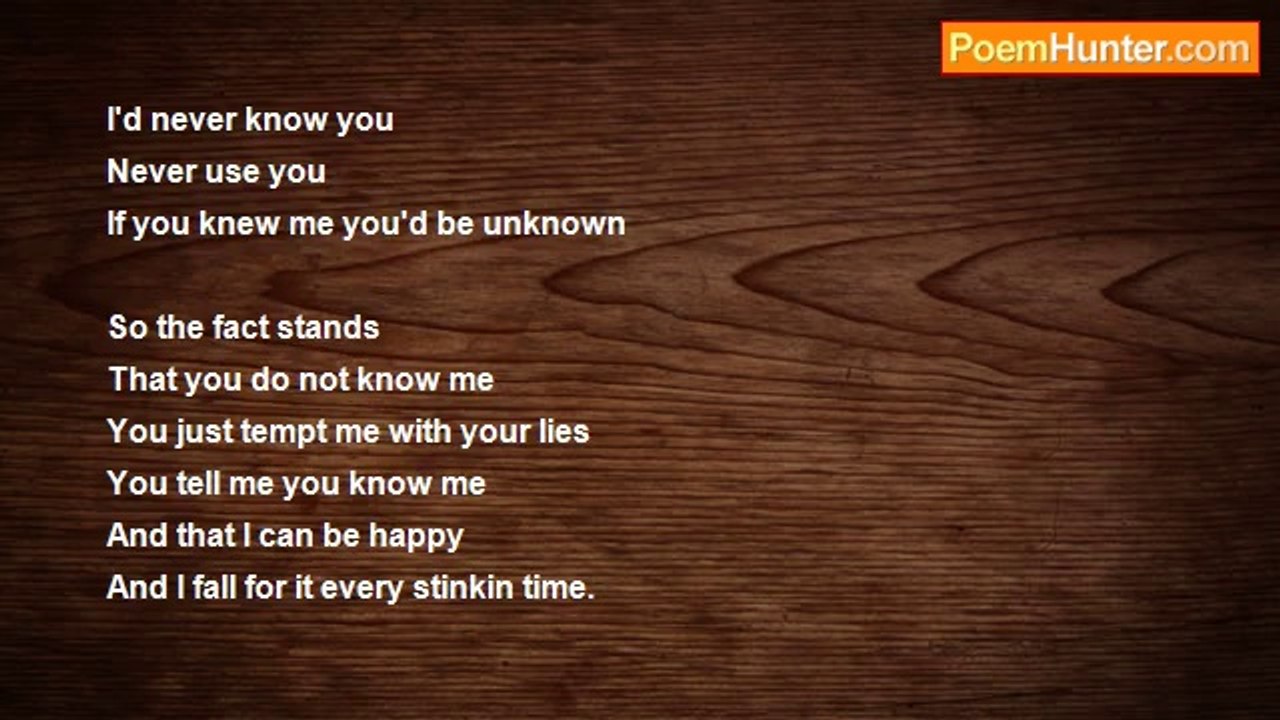 PoemHunter.com

I'd never know you
Never use you
If you knew me you'd be unknown

So the fact stands
That you do not know me
You just tempt me with your lies
You tell me you know me
And that I can be happy
And I fall for it every stinkin time.